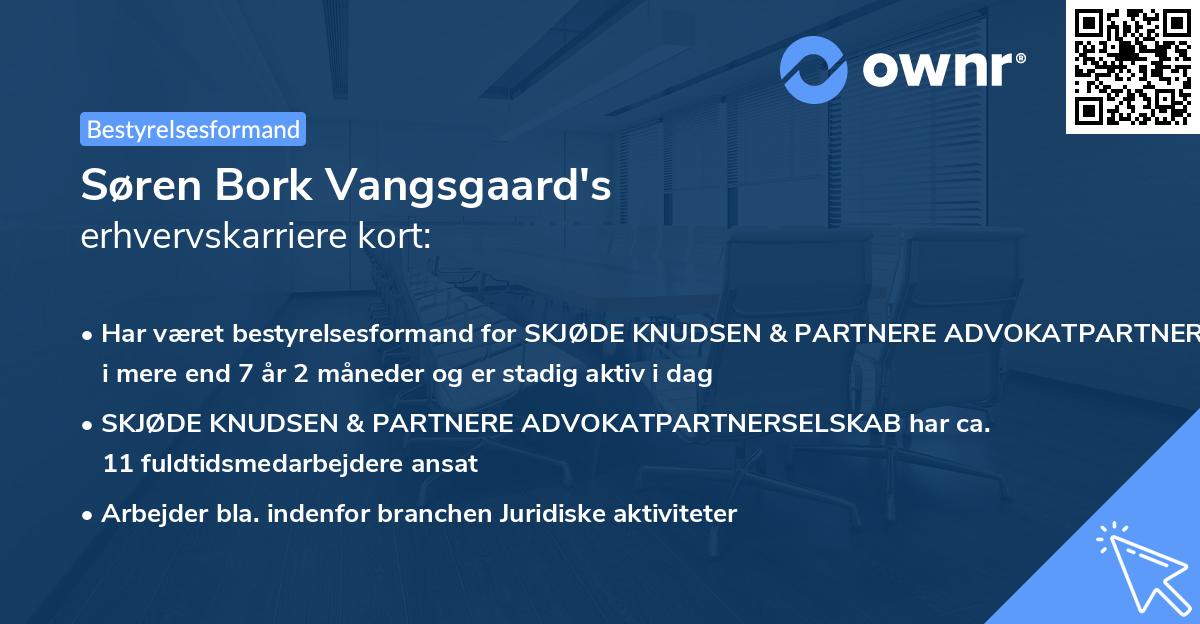 ownr®

Bestyrelsesformand

Søren Bork Vangsgaard's
erhvervskarriere kort:

• Har været bestyrelsesformand for SKJØDE KNUDSEN & PARTNERE ADVOKATPARTNER i mere end 7 år 2 måneder og er stadig aktiv i dag

• SKJØDE KNUDSEN & PARTNERE ADVOKATPARTNERSELSKAB har ca. 11 fuldtidsmedarbejdere ansat

• Arbejder bla. indenfor branchen Juridiske aktiviteter